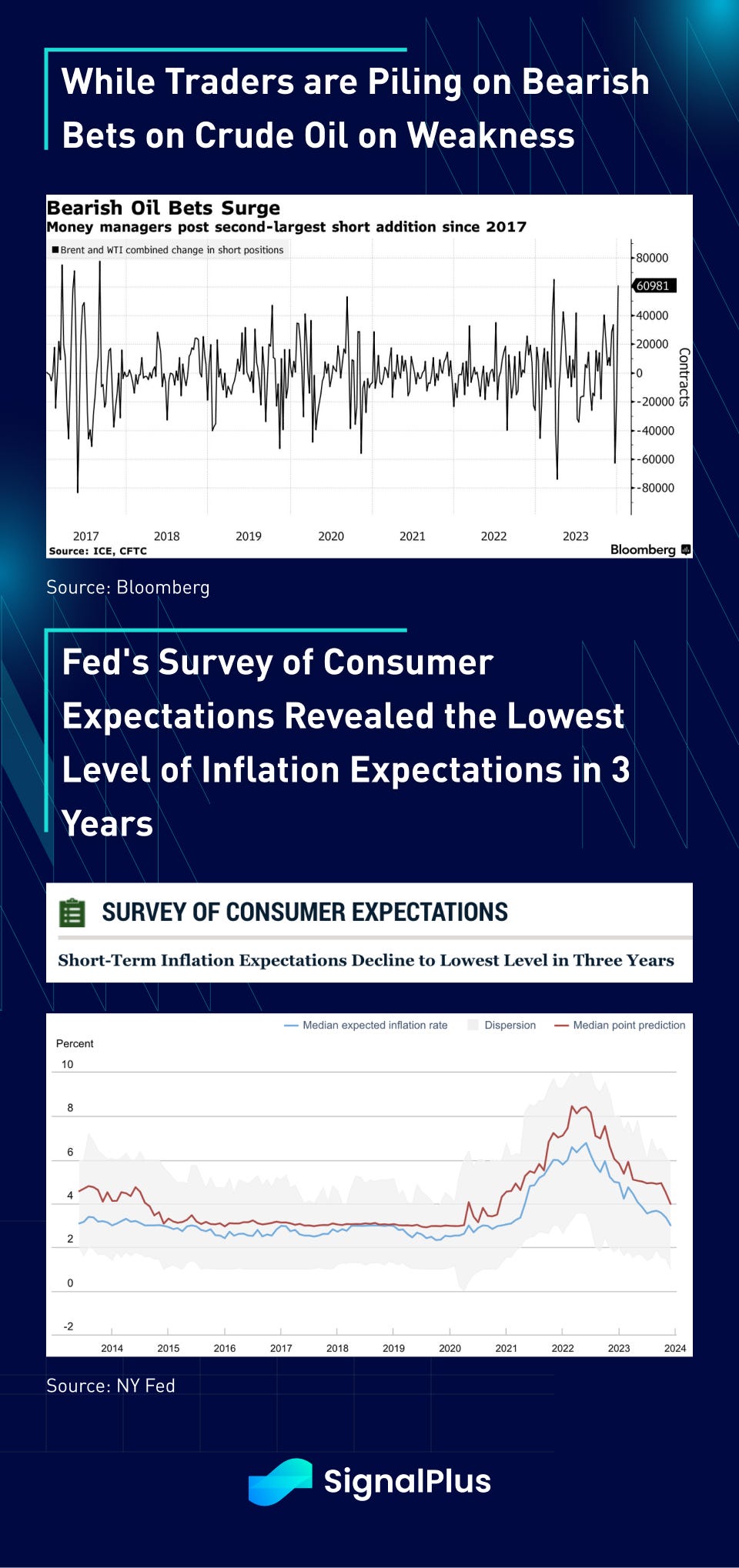 While Traders are Piling on Bearish Bets on Crude Oil on Weakness

Bearish Oil Bets Surge
Money managers post second-largest short addition since 2017

Brent and WTI combined change in short positions

80000
60981
40000
20000
0
-20000
-40000
-60000
-80000
Contracts

2017 2018 2019 2020 2021 2022 2023

Source: ICE, CFTC
Bloomberg

Source: Bloomberg

Fed's Survey of Consumer Expectations Revealed the Lowest Level of Inflation Expectations in 3 Years

SURVEY OF CONSUMER EXPECTATIONS

Short-Term Inflation Expectations Decline to Lowest Level in Three Years

Median expected inflation rate
Dispersion
Median point prediction

Percent
10
8
6
4
2
0
-2

2014 2015 2016 2017 2018 2019 2020 2021 2022 2023 2024

Source: NY Fed

SignalPlus